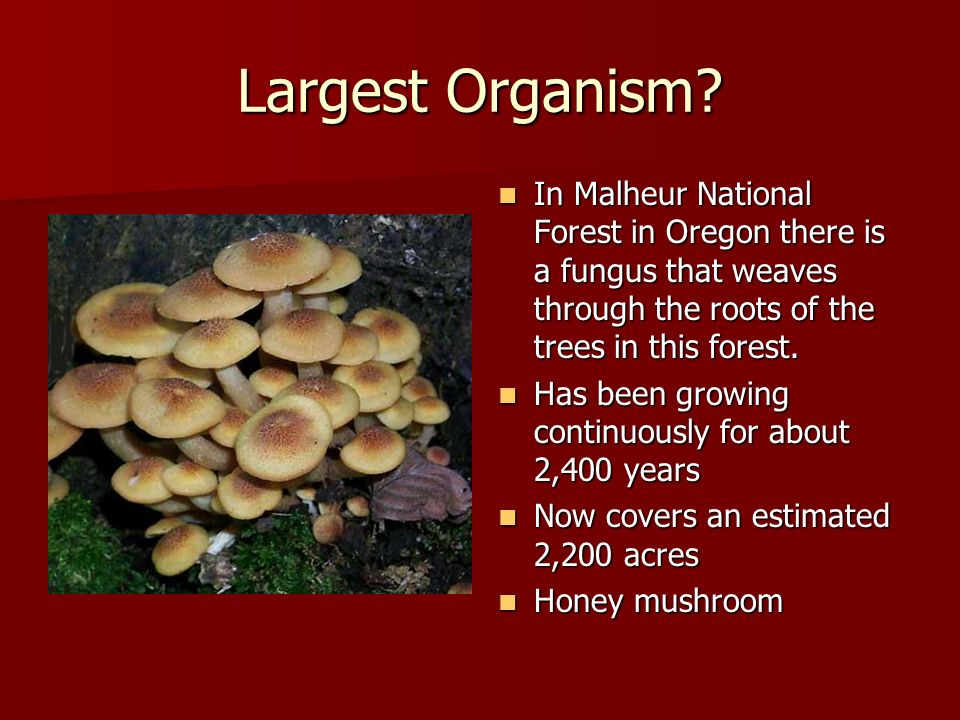 Largest Organism?

- In Malheur National Forest in Oregon there is a fungus that weaves through the roots of the trees in this forest.
- Has been growing continuously for about 2,400 years
- Now covers an estimated 2,200 acres
- Honey mushroom